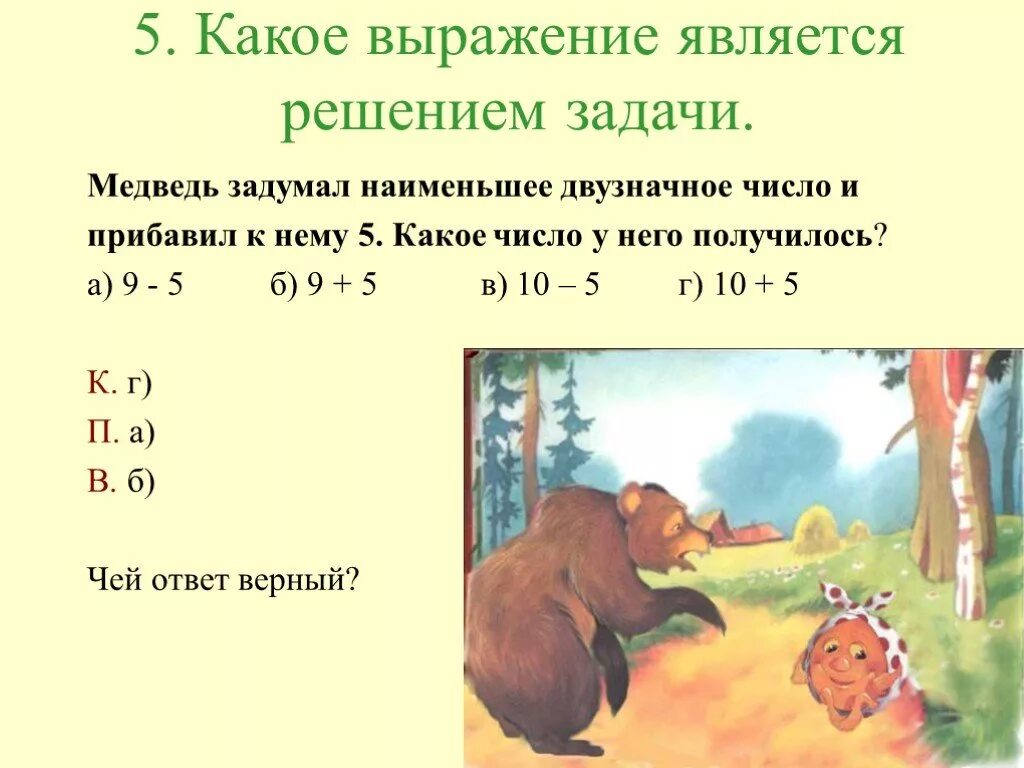 5. Какое выражение является решением задачи.

Медведь задумал наименьшее двузначное число и прибавил к нему 5. Какое число у него получилось?

а) 9 - 5 б) 9 + 5 в) 10 – 5 г) 10 + 5

К. г)
П. а)
В. б)

Чей ответ верный?